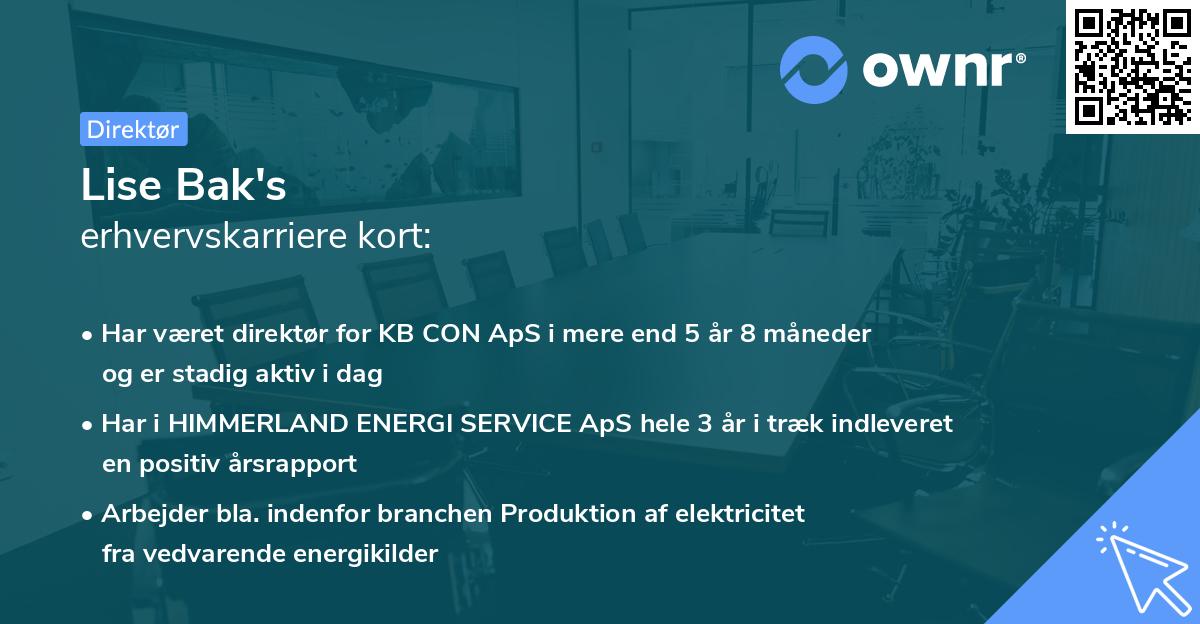 ownr®

Direktør

Lise Bak's
erhvervskarriere kort:

• Har været direktør for KB CON ApS i mere end 5 år 8 måneder og er stadig aktiv i dag

• Har i HIMMERLAND ENERGI SERVICE ApS hele 3 år i træk indleveret en positiv årsrapport

• Arbejder bla. indenfor branchen Produktion af elektricitet fra vedvarende energikilder